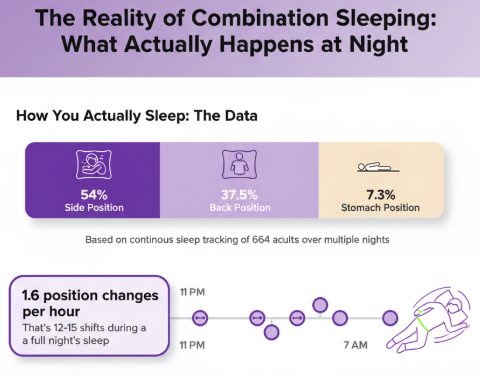 The Reality of Combination Sleeping: What Actually Happens at Night

How You Actually Sleep: The Data

54%
Side Position

37.5%
Back Position

7.3%
Stomach Position

Based on continous sleep tracking of 664 acults over multiple nights

1.6 position changes per hour
That's 12-15 shifts during a a full night's sleep

11 PM

11 PM

7 AM